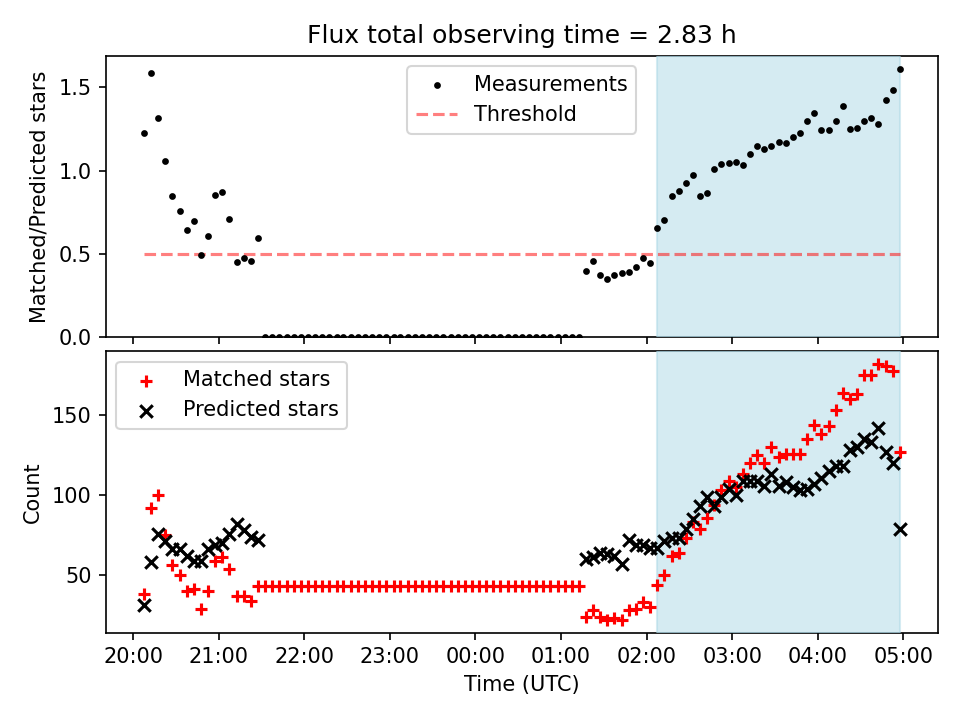 Flux total observing time = 2.83 h

Matched/Predicted stars

1.5
1.0
0.5
0.0

Measurements
Threshold

Count

150
100
50

Matched stars
Predicted stars

20:00 21:00 22:00 23:00 00:00 01:00 02:00 03:00 04:00 05:00

Time (UTC)